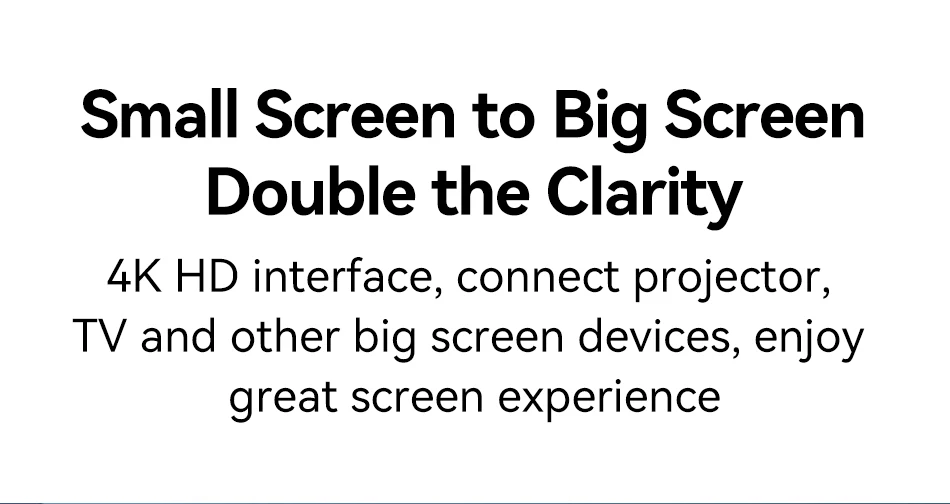 Small Screen to Big Screen
Double the Clarity

4K HD interface, connect projector, TV and other big screen devices, enjoy great screen experience